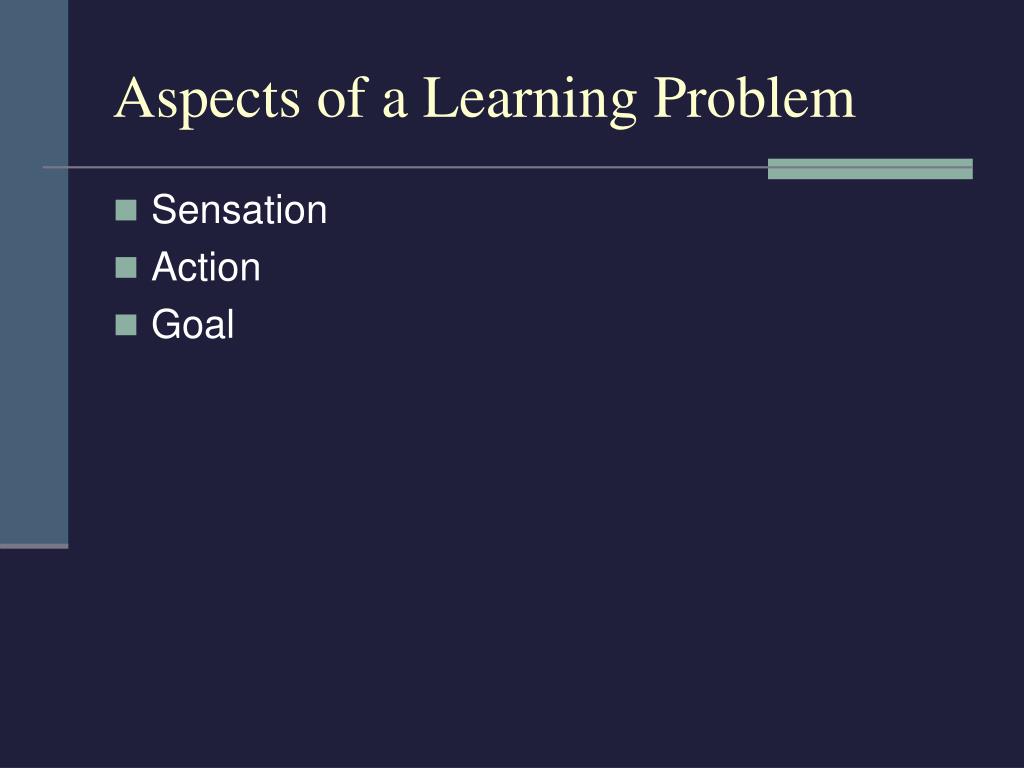 Aspects of a Learning Problem

- Sensation
- Action
- Goal